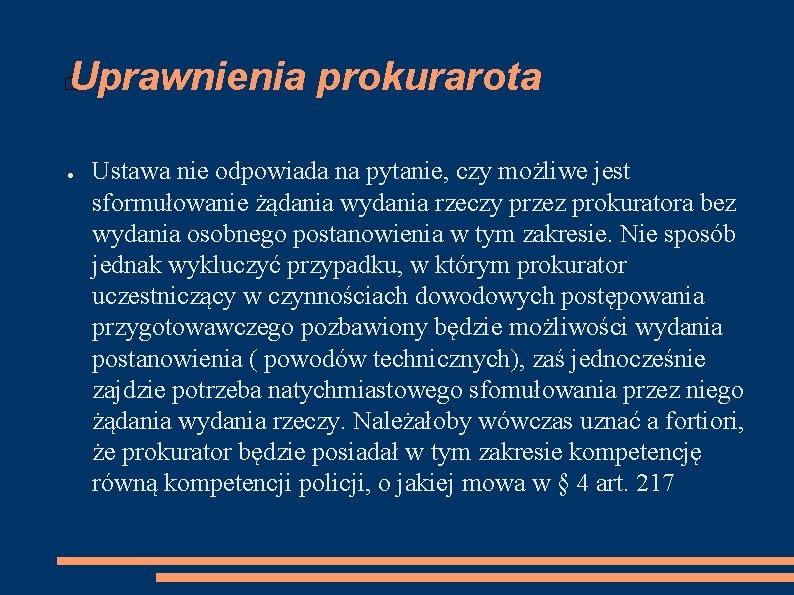 Uprawnienia prokurarota

● Ustawa nie odpowiada na pytanie, czy możliwe jest sformułowanie żądania wydania rzeczy przez prokuratora bez wydania osobnego postanowienia w tym zakresie. Nie sposób jednak wykluczyć przypadku, w którym prokurator uczestniczący w czynnościach dowodowych postępowania przygotowawczego pozbawiony będzie możliwości wydania postanowienia ( powodów technicznych), zaś jednocześnie zajdzie potrzeba natychmiastowego sfomułowania przez niego żądania wydania rzeczy. Należałoby wówczas uznać a fortiori, że prokurator będzie posiadał w tym zakresie kompetencję równą kompetencji policji, o jakiej mowa w § 4 art. 217